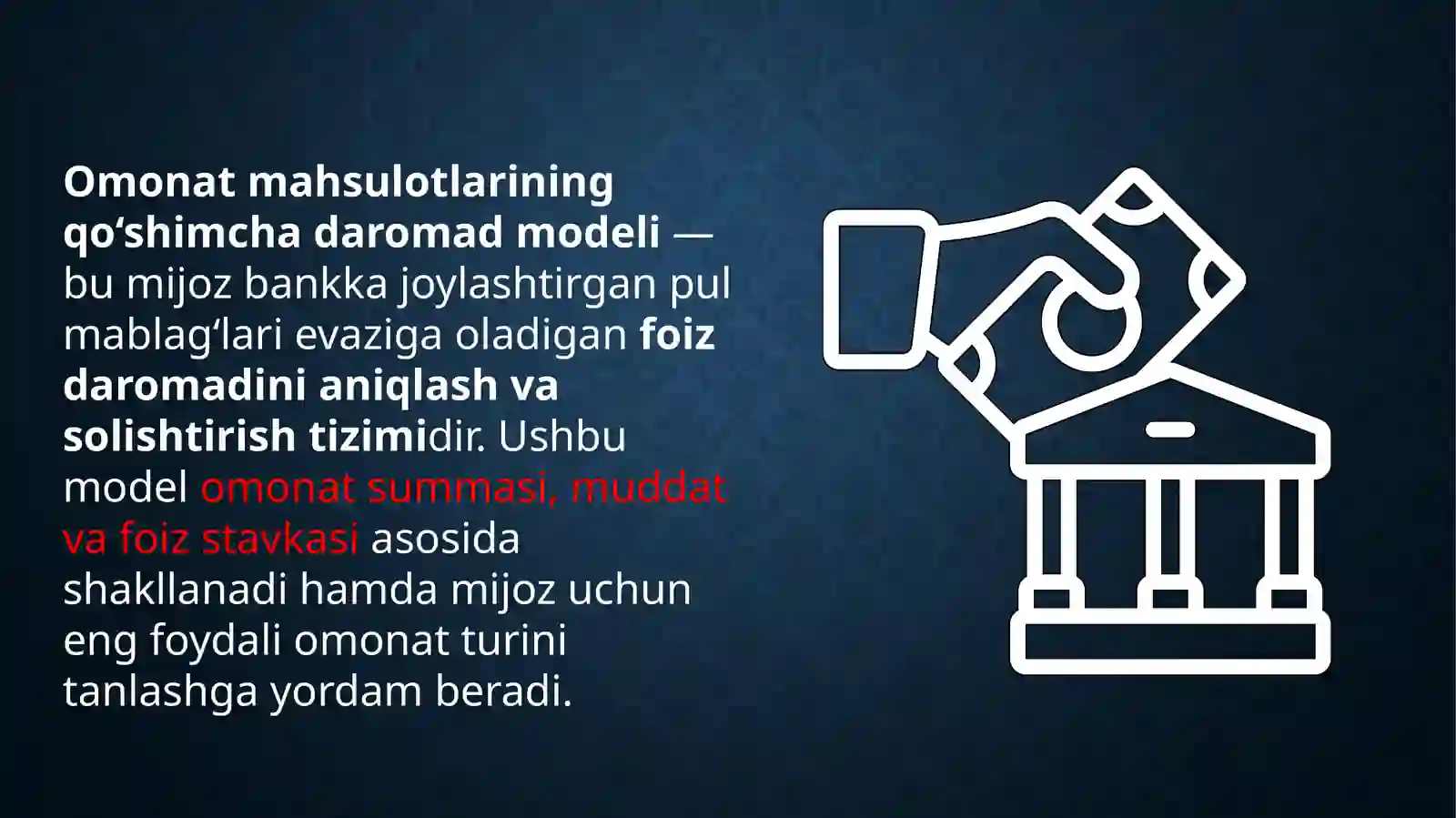 Omonat mahsulotlarining qo‘shimcha daromad modeli — bu mijoz bankka joylashtirgan pul mablag‘lari evaziga oladigan foiz daromadini aniqlash va solishtirish tizimidir. Ushbu model omonat summasi, muddat va foiz stavkasi asosida shakllanadi hamda mijoz uchun eng foydali omonat turini tanlashga yordam beradi.